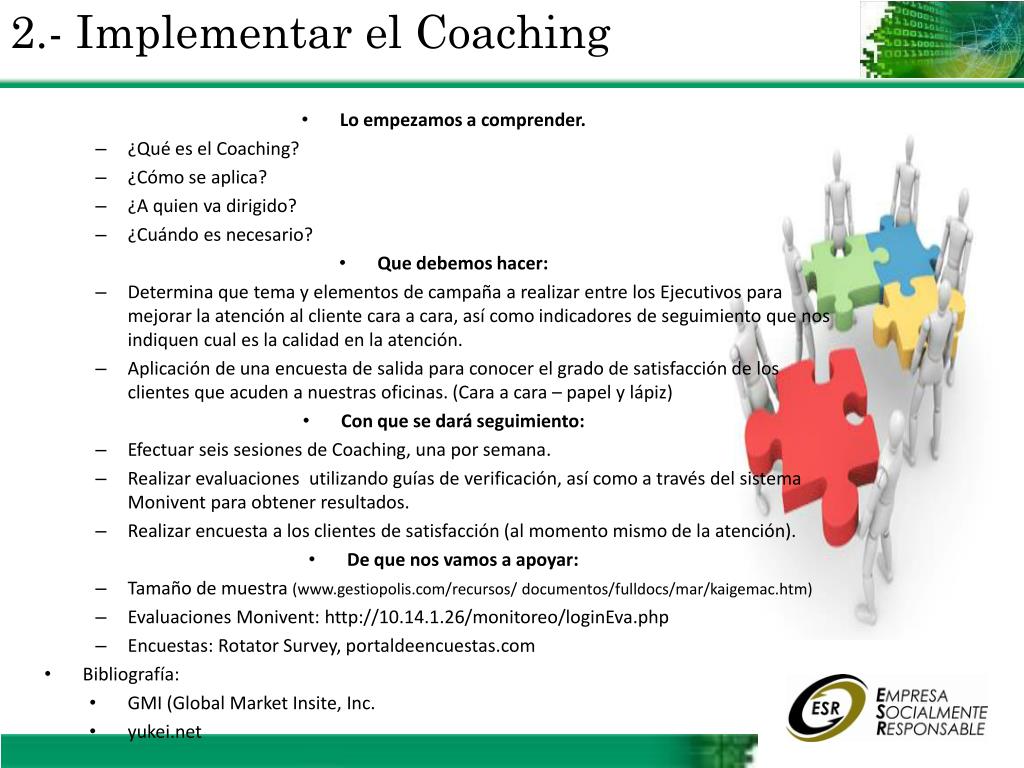 2.- Implementar el Coaching

• Lo empezamos a comprender.
– ¿Qué es el Coaching?
– ¿Cómo se aplica?
– ¿A quien va dirigido?
– ¿Cuándo es necesario?

• Que debemos hacer:
– Determina que tema y elementos de campaña a realizar entre los Ejecutivos para mejorar la atención al cliente cara a cara, así como indicadores de seguimiento que nos indiquen cual es la calidad en la atención.
– Aplicación de una encuesta de salida para conocer el grado de satisfacción de los clientes que acuden a nuestras oficinas. (Cara a cara – papel y lápiz)

• Con que se dará seguimiento:
– Efectuar seis sesiones de Coaching, una por semana.
– Realizar evaluaciones utilizando guías de verificación, así como a través del sistema Monivent para obtener resultados.
– Realizar encuesta a los clientes de satisfacción (al momento mismo de la atención).

• De que nos vamos a apoyar:
– Tamaño de muestra (www.gestiopolis.com/recursos/ documentos/fulldocs/mar/kaigemac.htm)
– Evaluaciones Monivent: http://10.14.1.26/monitoreo/loginEva.php
– Encuestas: Rotator Survey, portaldeencuestas.com

• Bibliografía:
• GMI (Global Market Insite, Inc.
• yukei.net

ESR
EMPRESA
SOCIALMENTE
RESPONSABLE